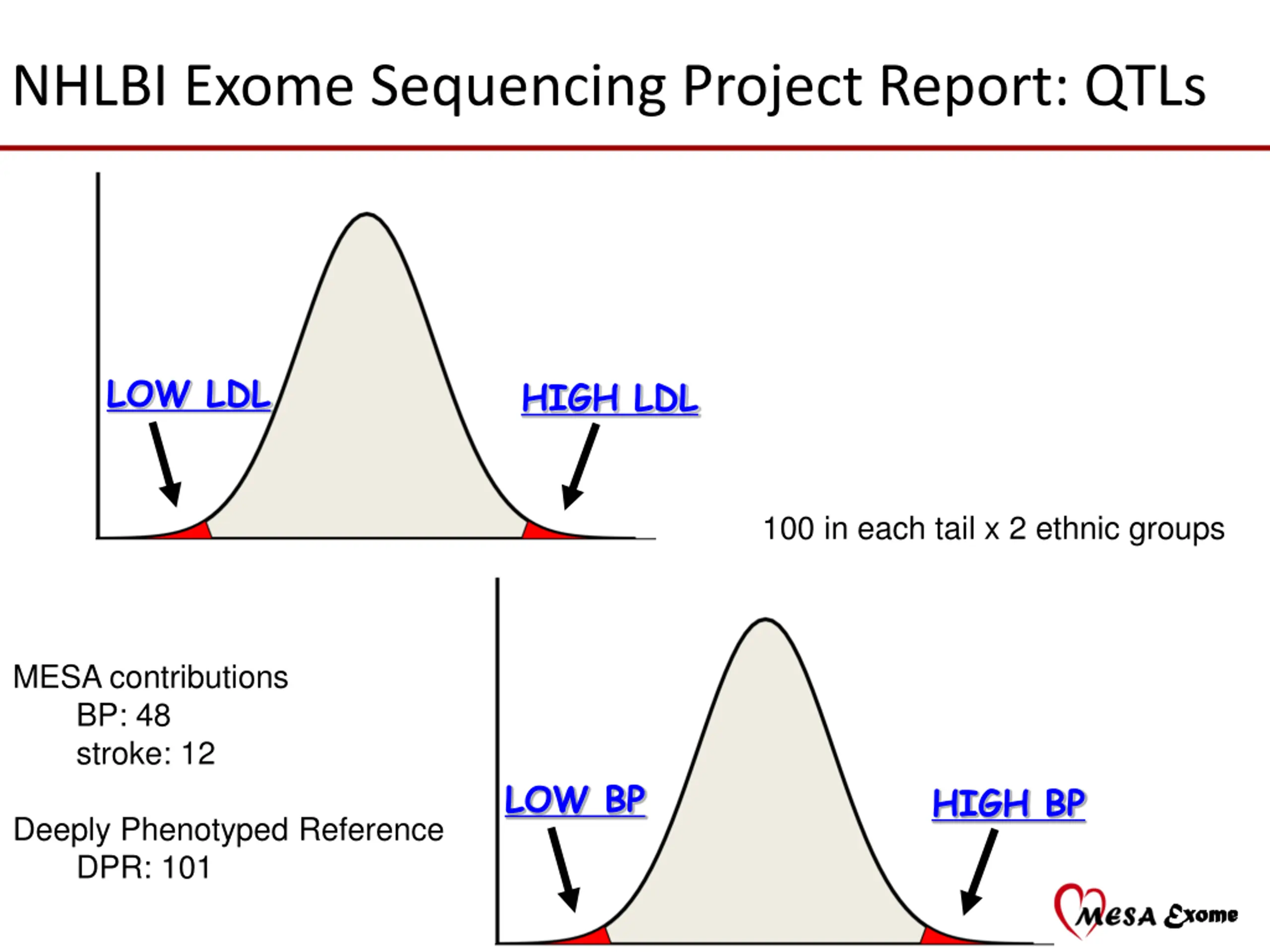 NHLBI Exome Sequencing Project Report: QTLs

LOW LDL

HIGH LDL

100 in each tail x 2 ethnic groups

MESA contributions
BP: 48
stroke: 12

Deeply Phenotyped Reference
DPR: 101

LOW BP

HIGH BP

MESA Exome